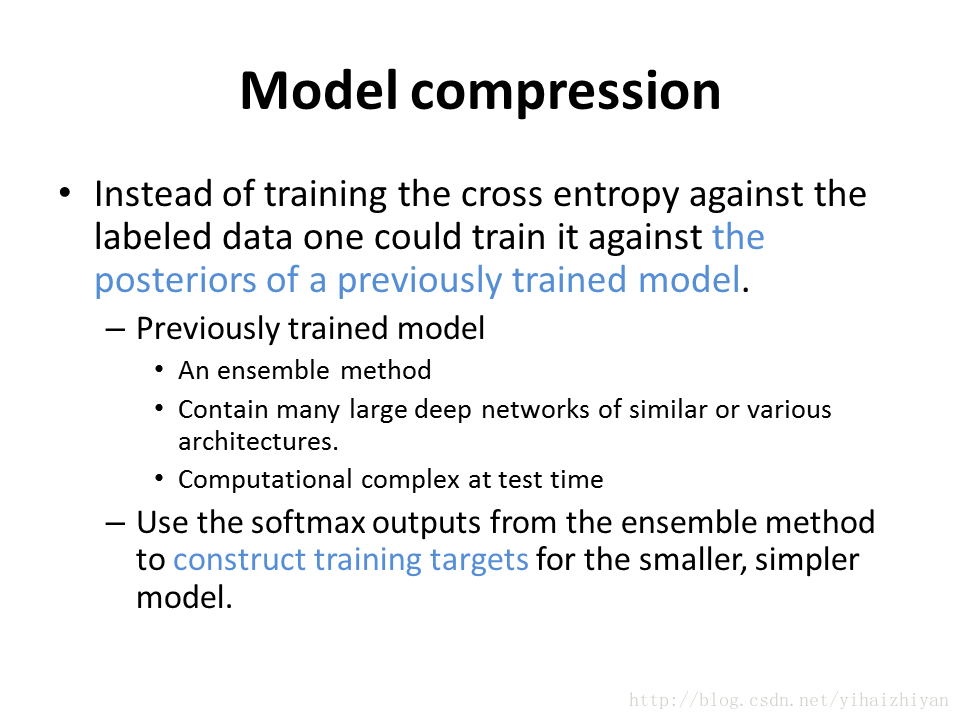 Model compression

• Instead of training the cross entropy against the labeled data one could train it against the posteriors of a previously trained model.

– Previously trained model

• An ensemble method

• Contain many large deep networks of similar or various architectures.

• Computational complex at test time

– Use the softmax outputs from the ensemble method to construct training targets for the smaller, simpler model.

http://blog.csdn.net/yihaizhiyan